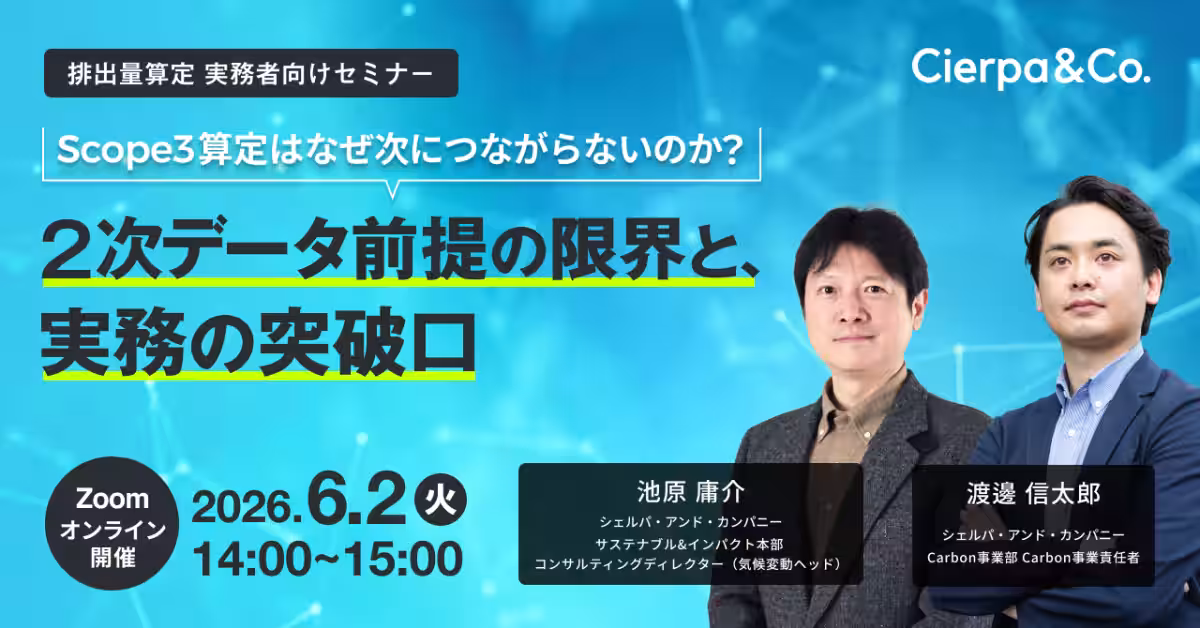 排出量算定 実務者向けセミナー

Cierpa&Co.

Scope3算定はなぜ次につながらないのか?

2次データ前提の限界と、実務の突破口

Zoom オンライン開催

2026.6.2 火
14:00~15:00

池原 庸介
シェルパ・アンド・カンパニー
サステナブル&インパクト本部
コンサルティングディレクター（気候変動ヘッド）

渡邊 信太郎
シェルパ・アンド・カンパニー
Carbon事業部 Carbon事業責任者